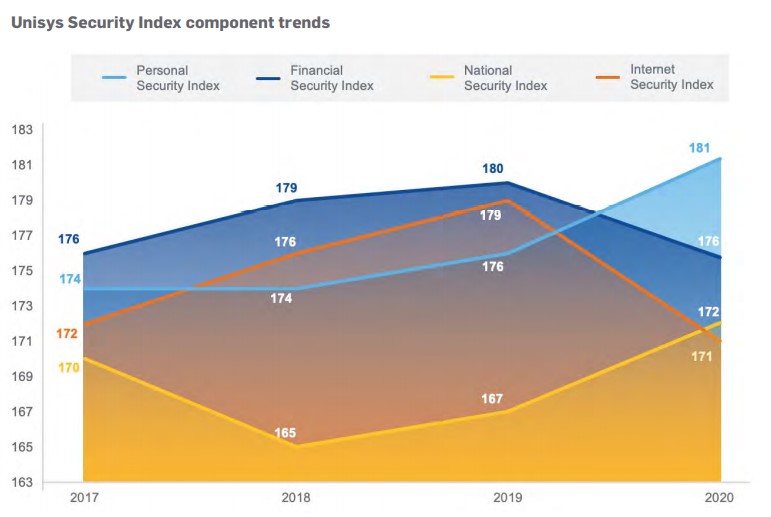 Unisys Security Index component trends

Personal Security Index
Financial Security Index
National Security Index
Internet Security Index

183
181
179
177
175
173
171
169
167
165
163

176
174
172
170

179
176
174
165

180
179
176
167

181
176
172
171

2017
2018
2019
2020